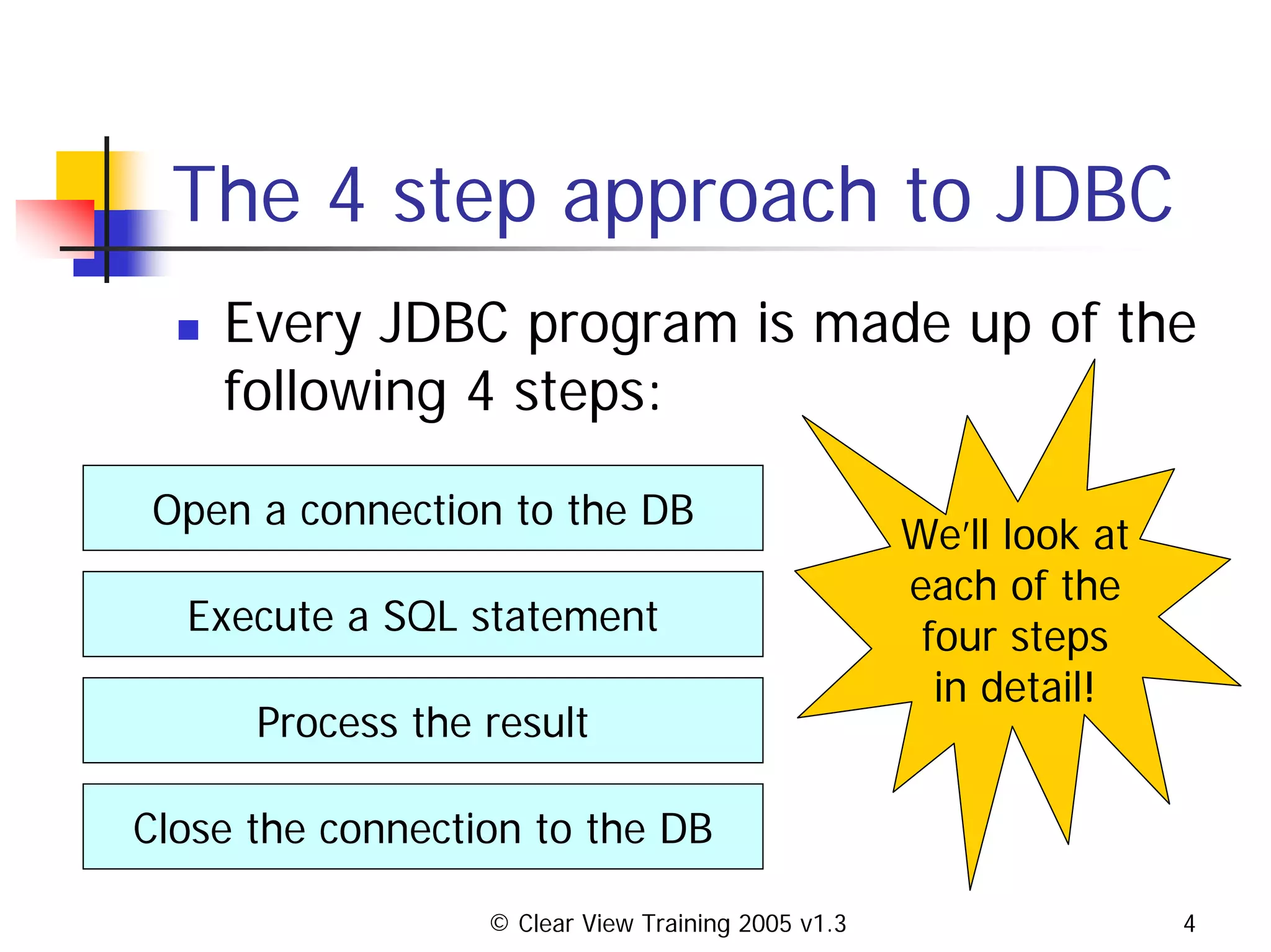 The 4 step approach to JDBC

Every JDBC program is made up of the following 4 steps:

Open a connection to the DB

Execute a SQL statement

Process the result

Close the connection to the DB

We'll look at each of the four steps in detail!

© Clear View Training 2005 v1.3

4